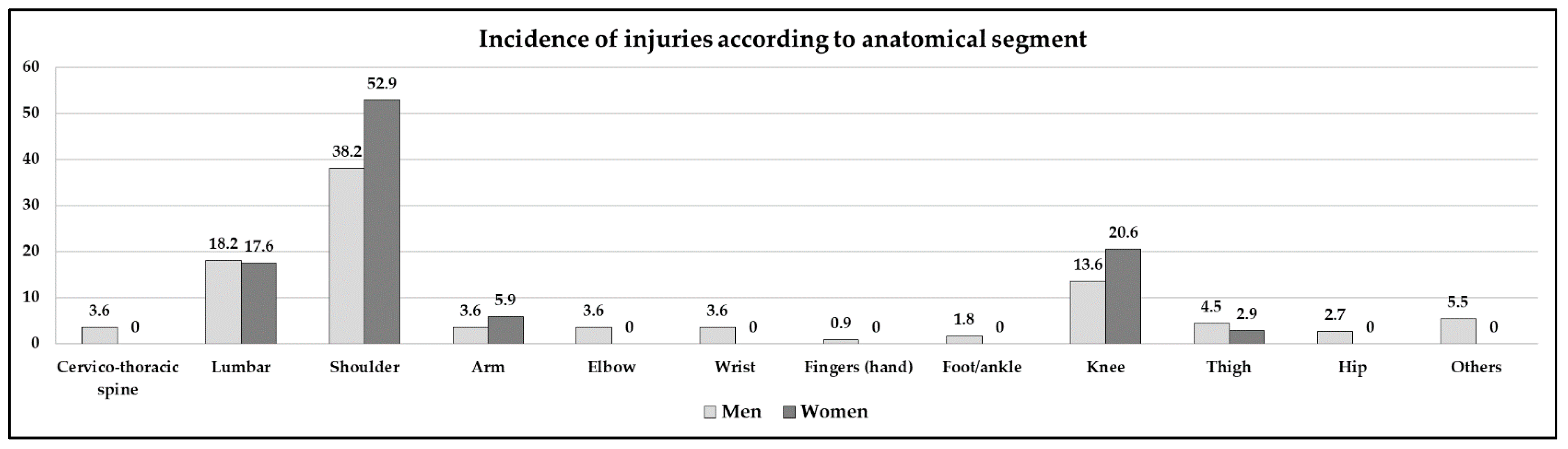 Incidence of injuries according to anatomical segment

60
50
40
30
20
10
0

3.6 0
18.2 17.6
38.2 52.9
3.6 5.9
3.6 0
3.6 0
0.9 0
1.8 0
13.6 20.6
4.5 2.9
2.7 0
5.5 0

Cervico-thoracic spine
Lumbar
Shoulder
Arm
Elbow
Wrist
Fingers (hand)
Foot/ankle
Knee
Thigh
Hip
Others

Men Women